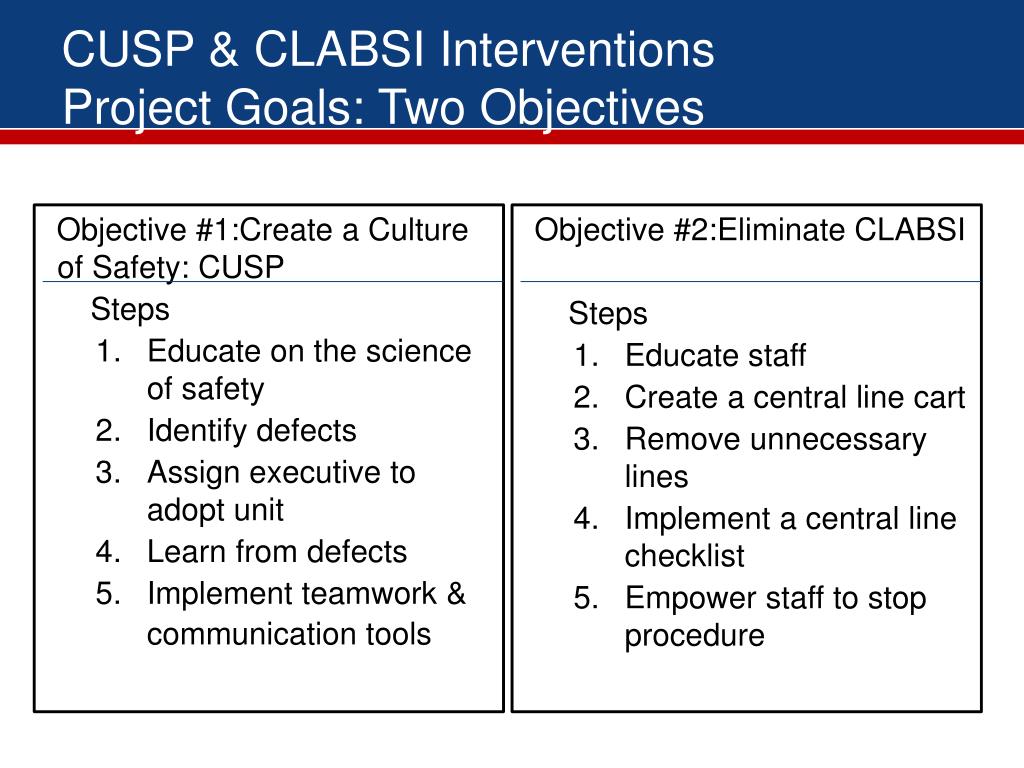 CUSP & CLABSI Interventions
Project Goals: Two Objectives

Objective #1:Create a Culture of Safety: CUSP

Steps
1. Educate on the science of safety
2. Identify defects
3. Assign executive to adopt unit
4. Learn from defects
5. Implement teamwork & communication tools

Objective #2:Eliminate CLABSI

Steps
1. Educate staff
2. Create a central line cart
3. Remove unnecessary lines
4. Implement a central line checklist
5. Empower staff to stop procedure